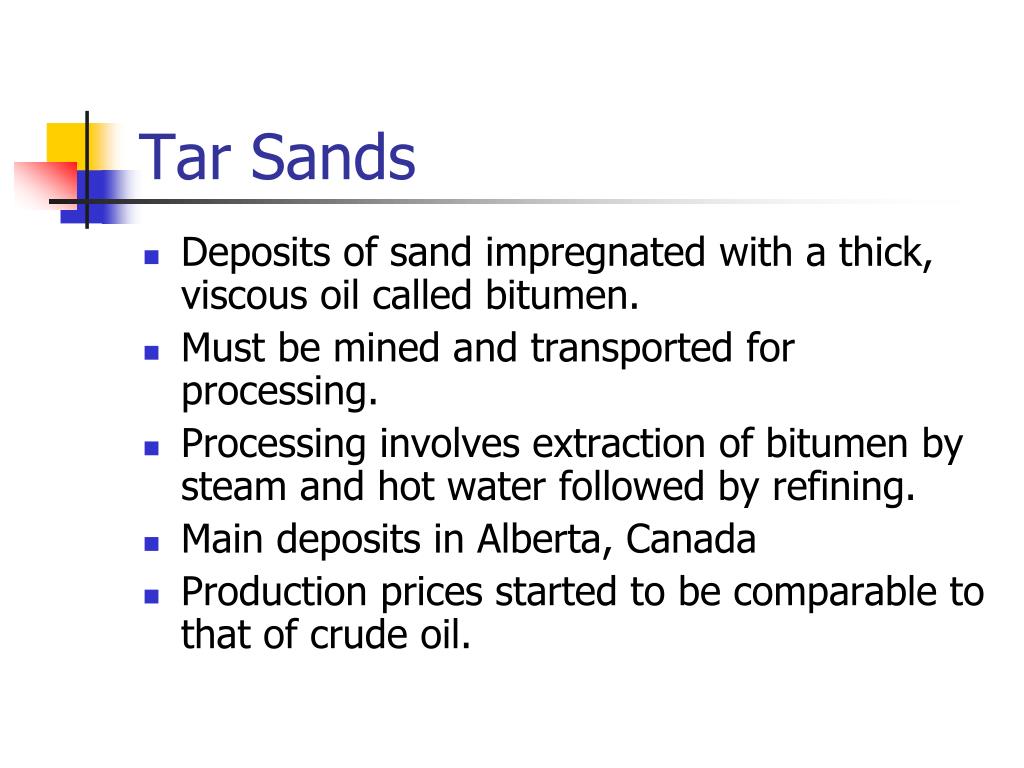 Tar Sands

- Deposits of sand impregnated with a thick, viscous oil called bitumen.
- Must be mined and transported for processing.
- Processing involves extraction of bitumen by steam and hot water followed by refining.
- Main deposits in Alberta, Canada
- Production prices started to be comparable to that of crude oil.